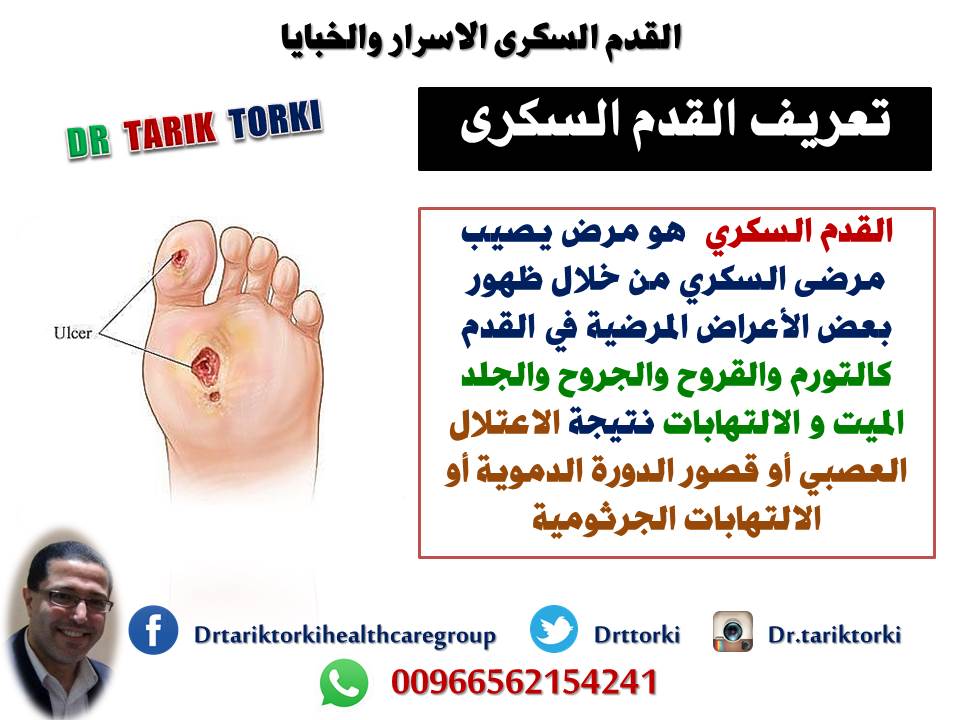 القدم السكرى الاسرار والخبايا

DR TARIK TORKI

تعريف القدم السكرى

القدم السكري هو مرض يصيب مرضى السكري من خلال ظهور بعض الأعراض المرضية في القدم كالتورم والقروح والجروح والجلد الميت و الالتهابات نتيجة الاعتلال العصبي أو قصور الدورة الدموية أو الالتهابات الجرثومية

Ulcer

Drtariktorkihealthcaregroup

Drttorki

Dr.tariktorki

00966562154241